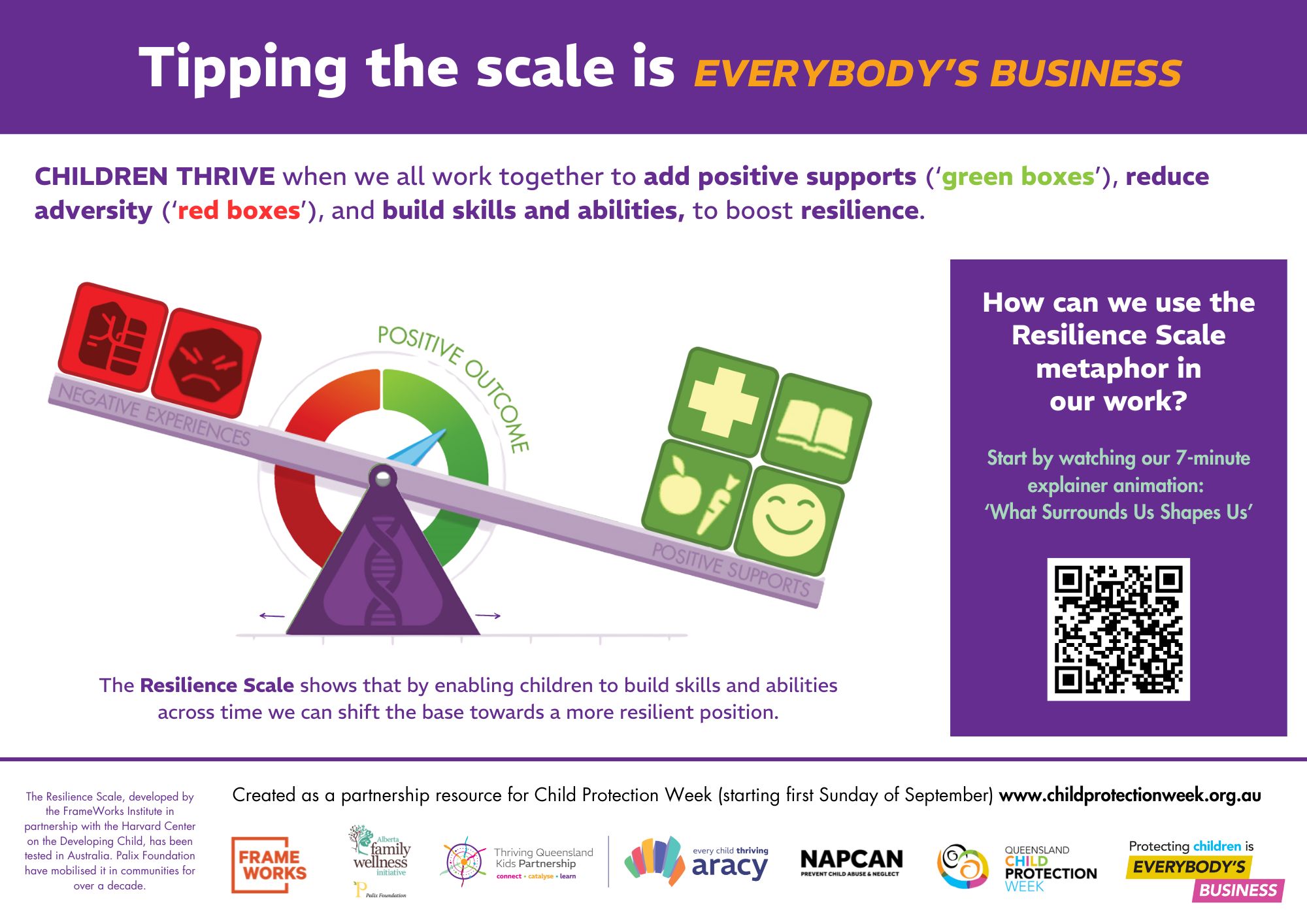 Tipping the scale is EVERYBODY'S BUSINESS

CHILDREN THRIVE when we all work together to add positive supports ('green boxes'), reduce adversity ('red boxes'), and build skills and abilities, to boost resilience.

NEGATIVE EXPERIENCES

POSITIVE OUTCOME

POSITIVE SUPPORTS

The Resilience Scale shows that by enabling children to build skills and abilities across time we can shift the base towards a more resilient position.

How can we use the Resilience Scale metaphor in our work?

Start by watching our 7-minute explainer animation: 'What Surrounds Us Shapes Us'

The Resilience Scale, developed by the FrameWorks Institute in partnership with the Harvard Center on the Developing Child, has been tested in Australia. Palix Foundation have mobilised it in communities for over a decade.

Created as a partnership resource for Child Protection Week (starting first Sunday of September) www.childprotectionweek.org.au

FRAME WORKS

Alberta family wellness initiative

Palix Foundation

Thriving Queensland Kids Partnership
connect • catalyse • learn

every child thriving
aracy

NAPCAN
PREVENT CHILD ABUSE & NEGLECT

QUEENSLAND CHILD PROTECTION WEEK

Protecting children is EVERYBODY'S BUSINESS